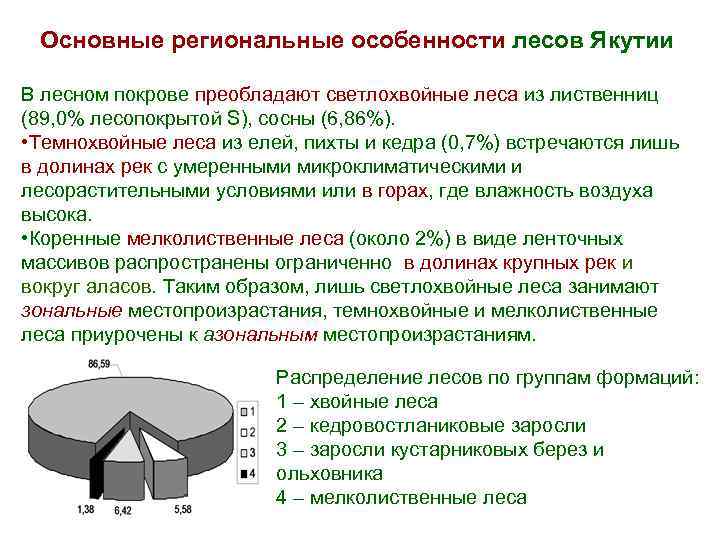 Основные региональные особенности лесов Якутии

В лесном покрове преобладают светлохвойные леса из лиственниц (89,0% лесопокрытой S), сосны (6,86%).
•Темнохвойные леса из елей, пихты и кедра (0,7%) встречаются лишь в долинах рек с умеренными микроклиматическими и лесорастительными условиями или в горах, где влажность воздуха высока.
•Коренные мелколиственные леса (около 2%) в виде ленточных массивов распространены ограниченно в долинах крупных рек и вокруг аласов. Таким образом, лишь светлохвойные леса занимают зональные местопроизрастания, темнохвойные и мелколиственные леса приурочены к азональным местопроизрастаниям.

86,59
1
2
3
4
1,38
6,42
5,58

Распределение лесов по группам формаций:
1 – хвойные леса
2 – кедровостланиковые заросли
3 – заросли кустарниковых берез и ольховника
4 – мелколиственные леса